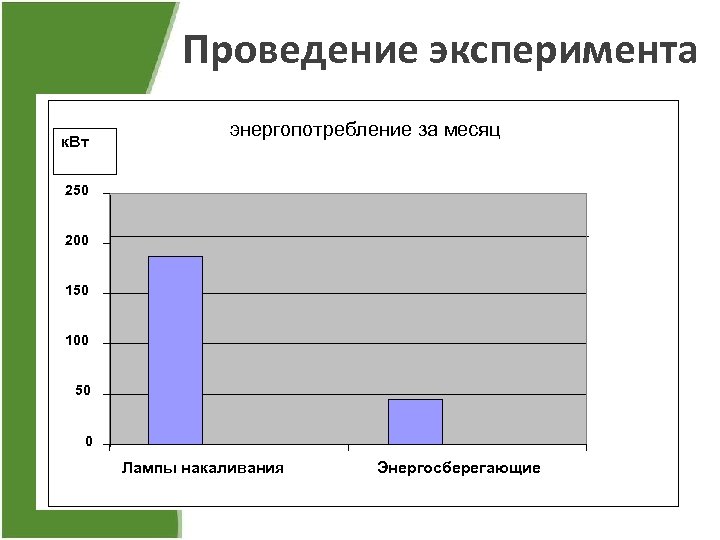 Проведение эксперимента

энергопотребление за месяц

кВт

250
200
150
100
50
0

Лампы накаливания

Энергосберегающие